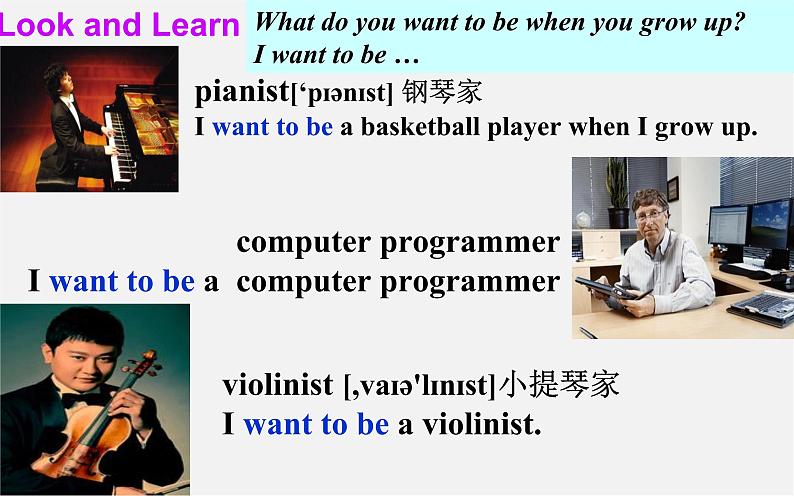 Look and Learn

What do you want to be when you grow up?
I want to be …

pianist[‘pɪənɪst] 钢琴家
I want to be a basketball player when I grow up.

computer programmer
I want to be a computer programmer

violinist [,vaɪə'lɪnɪst]小提琴家
I want to be a violinist.